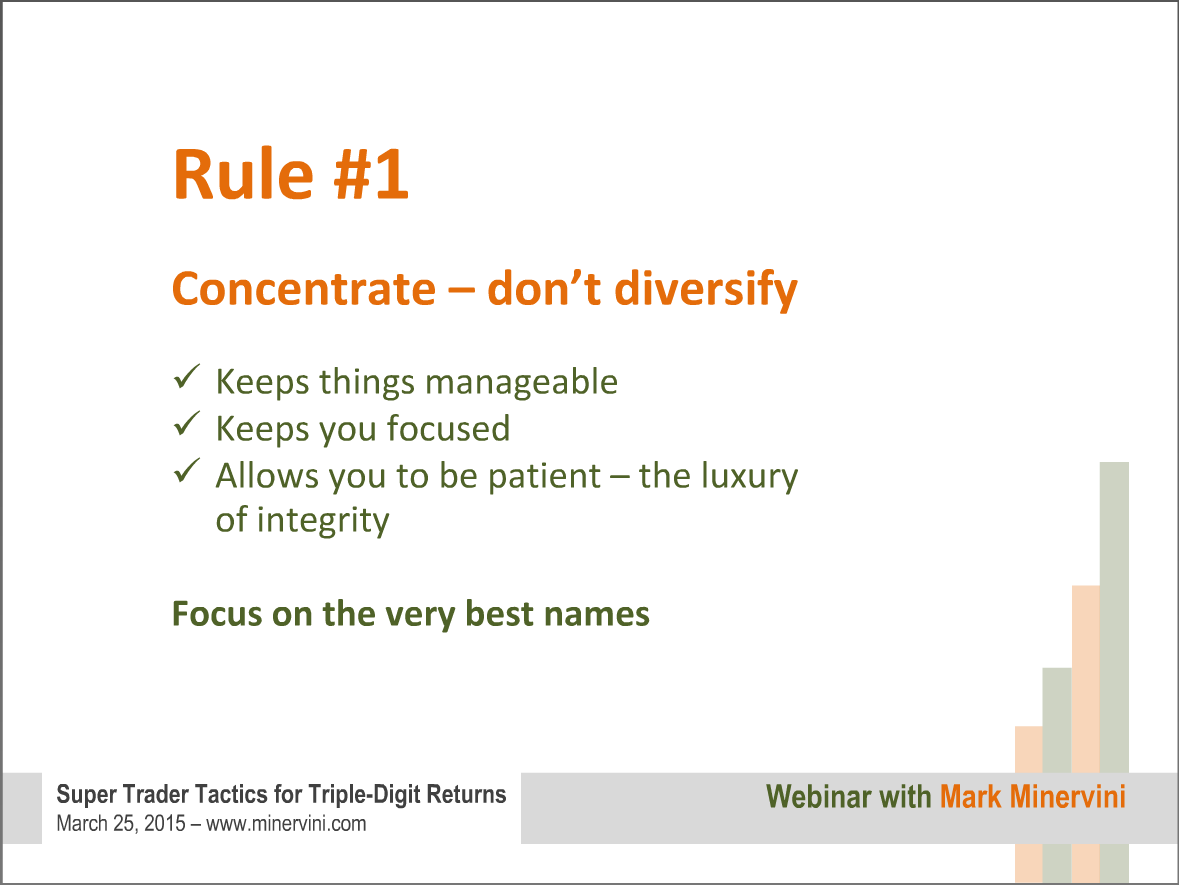 Rule #1

Concentrate – don't diversify

✓ Keeps things manageable
✓ Keeps you focused
✓ Allows you to be patient – the luxury of integrity

Focus on the very best names

Super Trader Tactics for Triple-Digit Returns
March 25, 2015 – www.minervini.com

Webinar with Mark Minervini